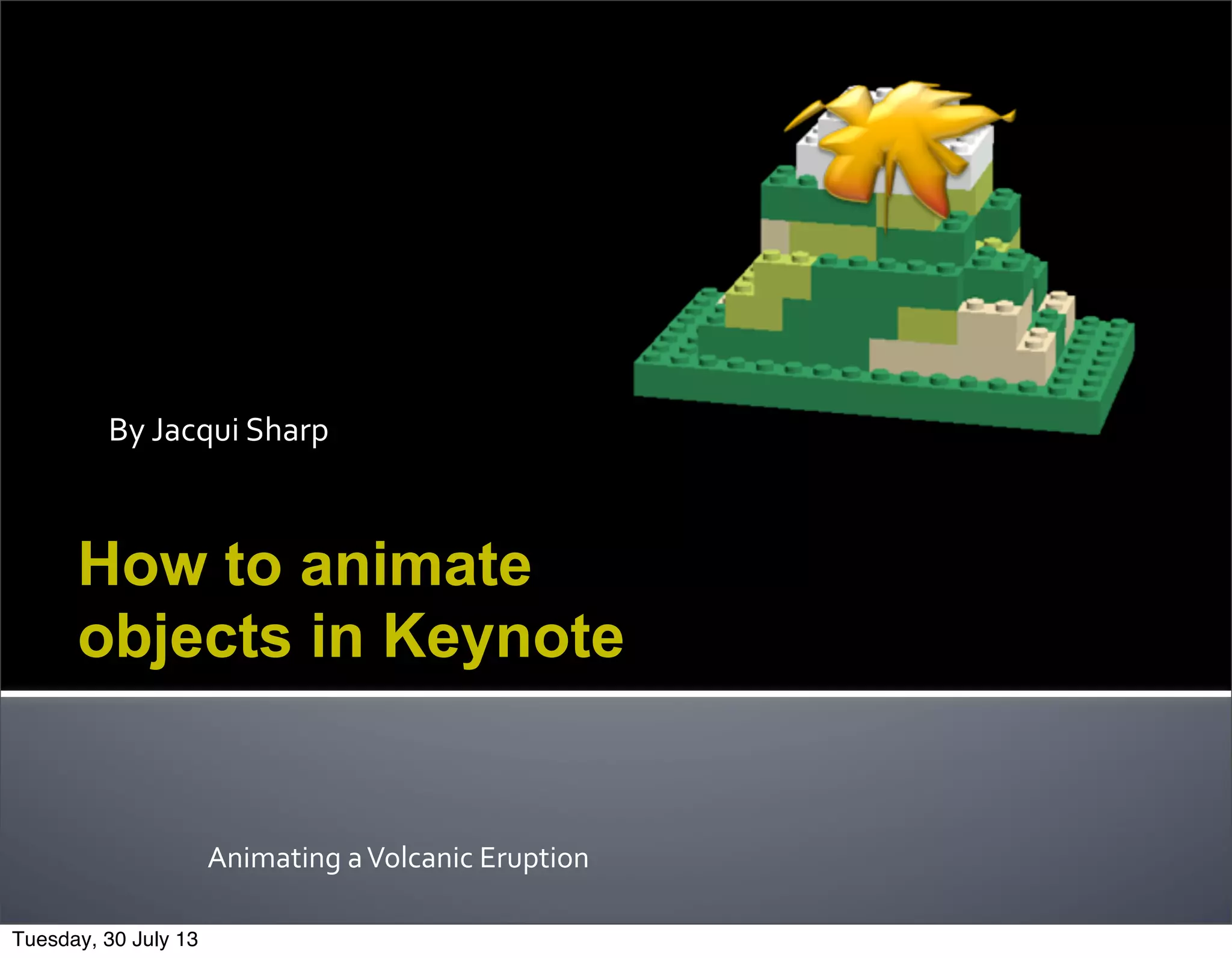 By Jacqui Sharp

How to animate objects in Keynote

Animating a Volcanic Eruption

Tuesday, 30 July 13